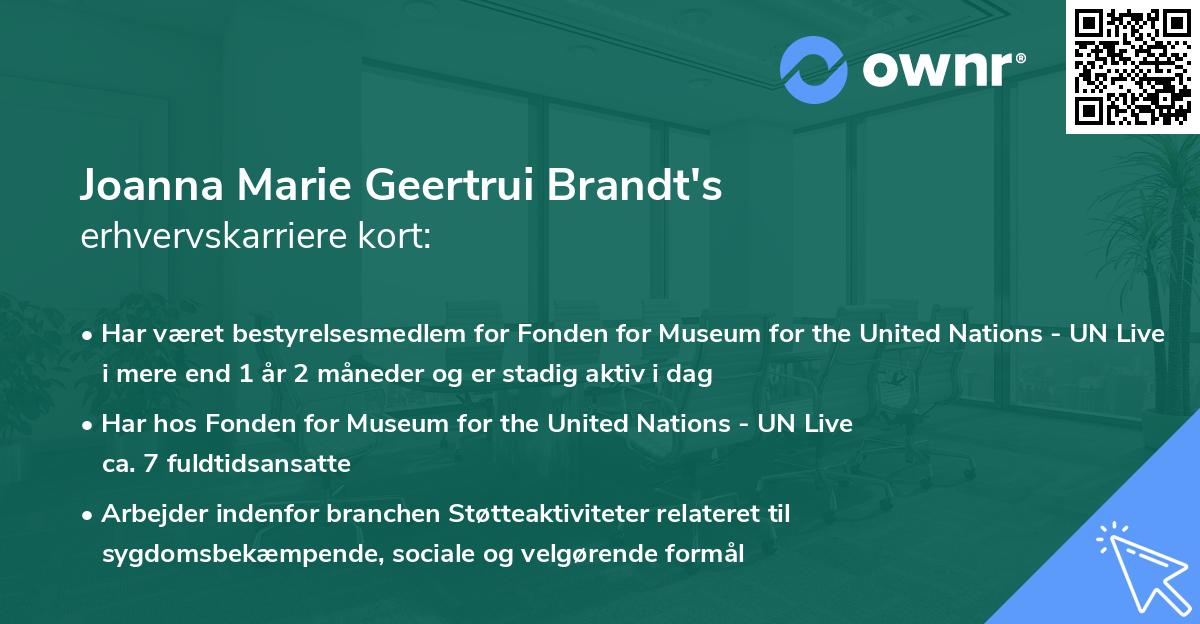 ownr®

Joanna Marie Geertrui Brandt's
erhvervskarriere kort:

• Har været bestyrelsesmedlem for Fonden for Museum for the United Nations - UN Live i mere end 1 år 2 måneder og er stadig aktiv i dag

• Har hos Fonden for Museum for the United Nations - UN Live ca. 7 fuldtidsansatte

• Arbejder indenfor branchen Støtteaktiviteter relateret til sygdomsbekæmpende, sociale og velgørende formål